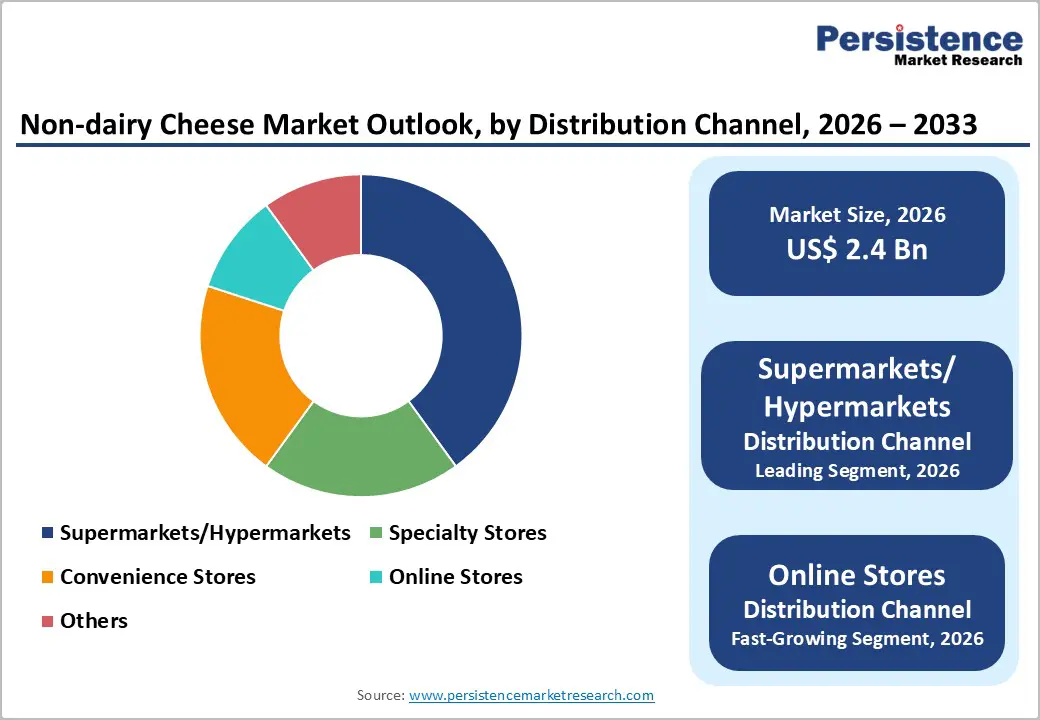 Persistence
Market Research

Non-dairy Cheese Market Outlook, by Distribution Channel, 2026 – 2033

Supermarkets/Hypermarkets
Specialty Stores
Convenience Stores
Online Stores
Others

Market Size, 2026
US$ 2.4 Bn

Supermarkets/ Hypermarkets
Distribution Channel
Leading Segment, 2026

Online Stores
Distribution Channel
Fast-Growing Segment, 2026

Source: www.persistencemarketresearch.com